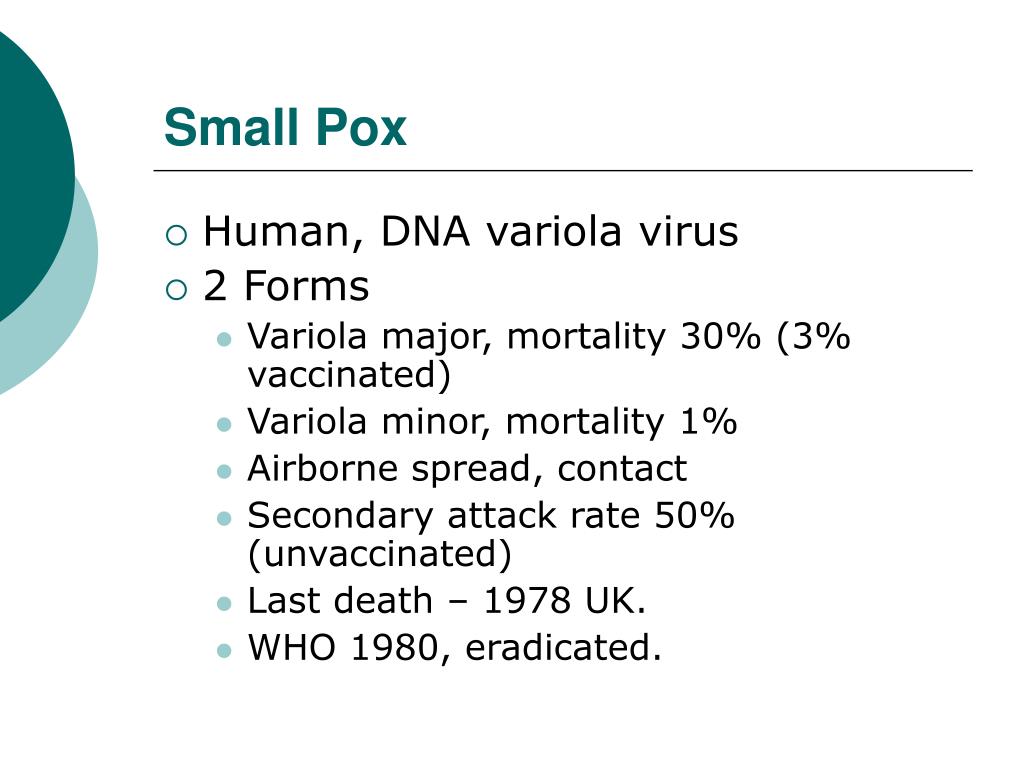 Small Pox

- Human, DNA variola virus
- 2 Forms
  - Variola major, mortality 30% (3% vaccinated)
  - Variola minor, mortality 1%
  - Airborne spread, contact
  - Secondary attack rate 50% (unvaccinated)
  - Last death – 1978 UK.
  - WHO 1980, eradicated.